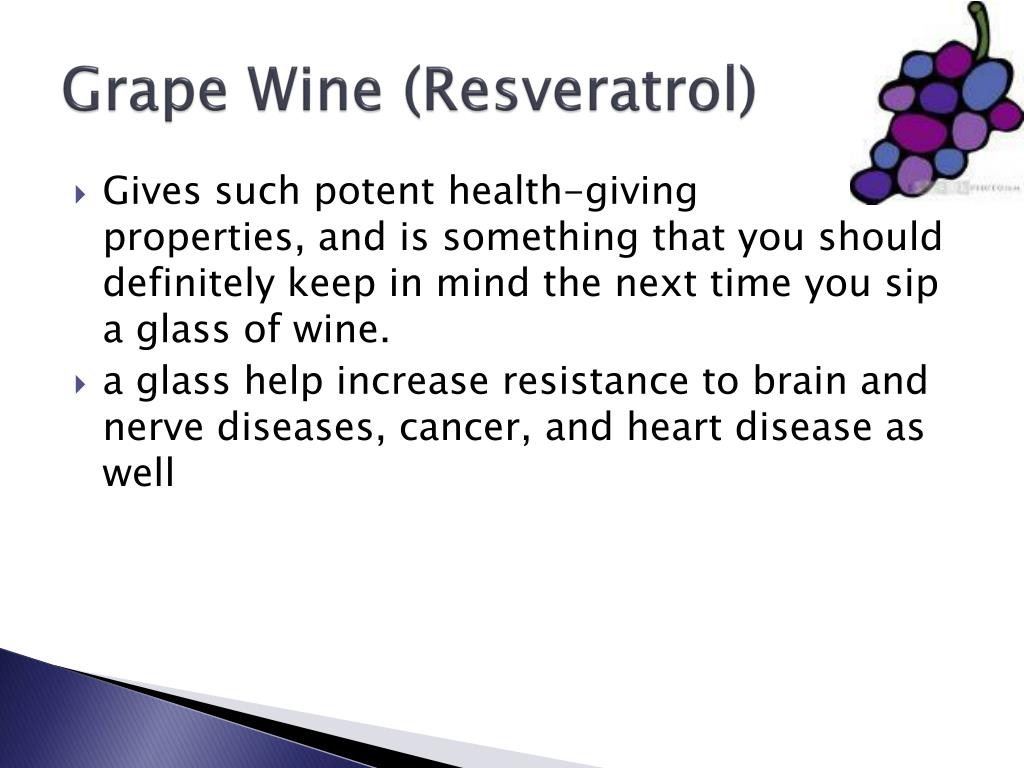 Grape Wine (Resveratrol)

Gives such potent health-giving properties, and is something that you should definitely keep in mind the next time you sip a glass of wine.

a glass help increase resistance to brain and nerve diseases, cancer, and heart disease as well